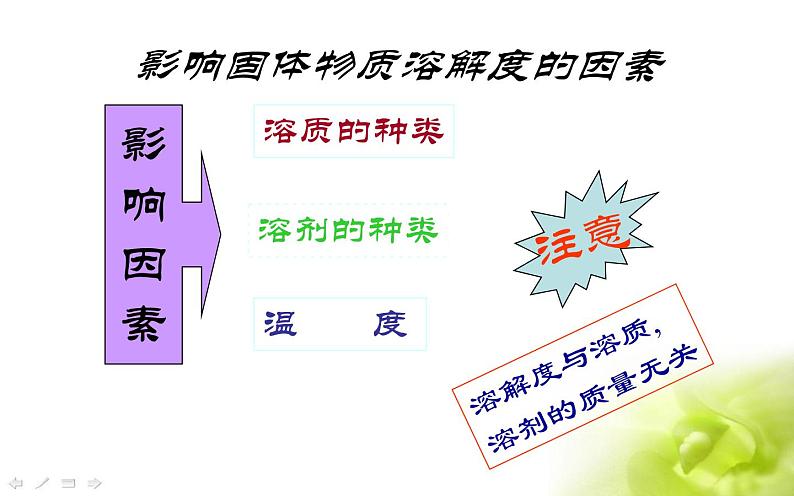 影响固体物质溶解度的因素

影响因素

溶质的种类

溶剂的种类

温　度

注意

溶解度与溶质，溶剂的质量无关